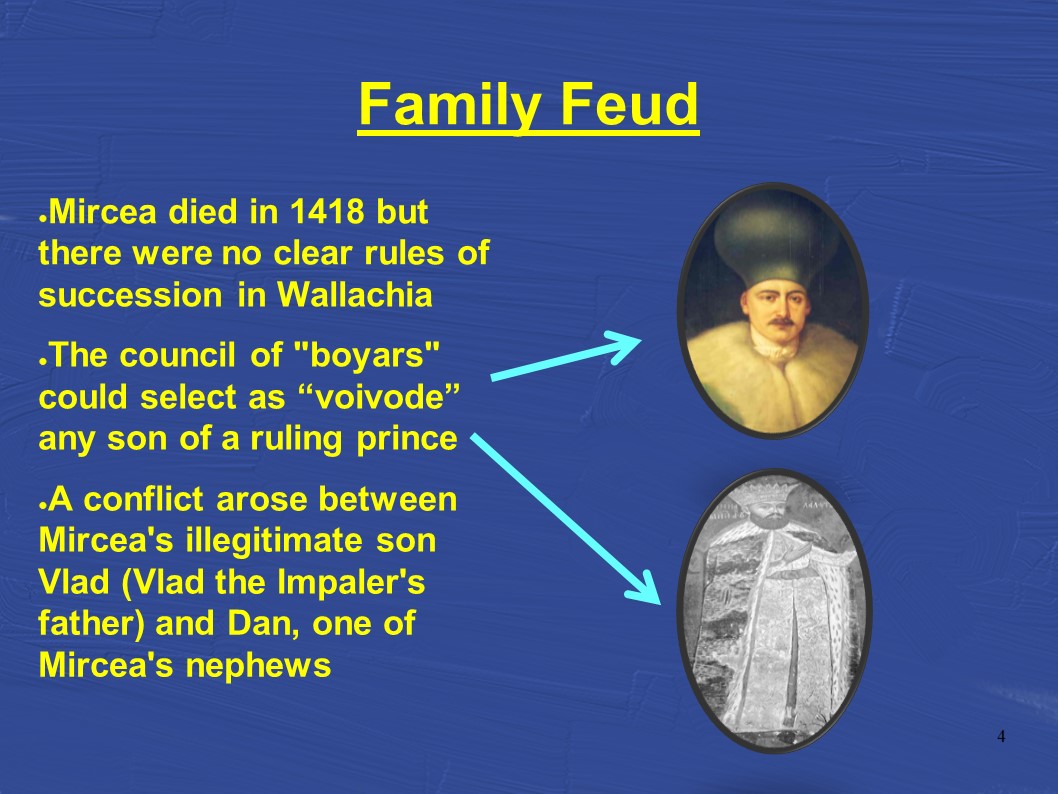 Family Feud

●Mircea died in 1418 but there were no clear rules of succession in Wallachia

●The council of "boyars" could select as “voivode” any son of a ruling prince

●A conflict arose between Mircea's illegitimate son Vlad (Vlad the Impaler's father) and Dan, one of Mircea's nephews

4